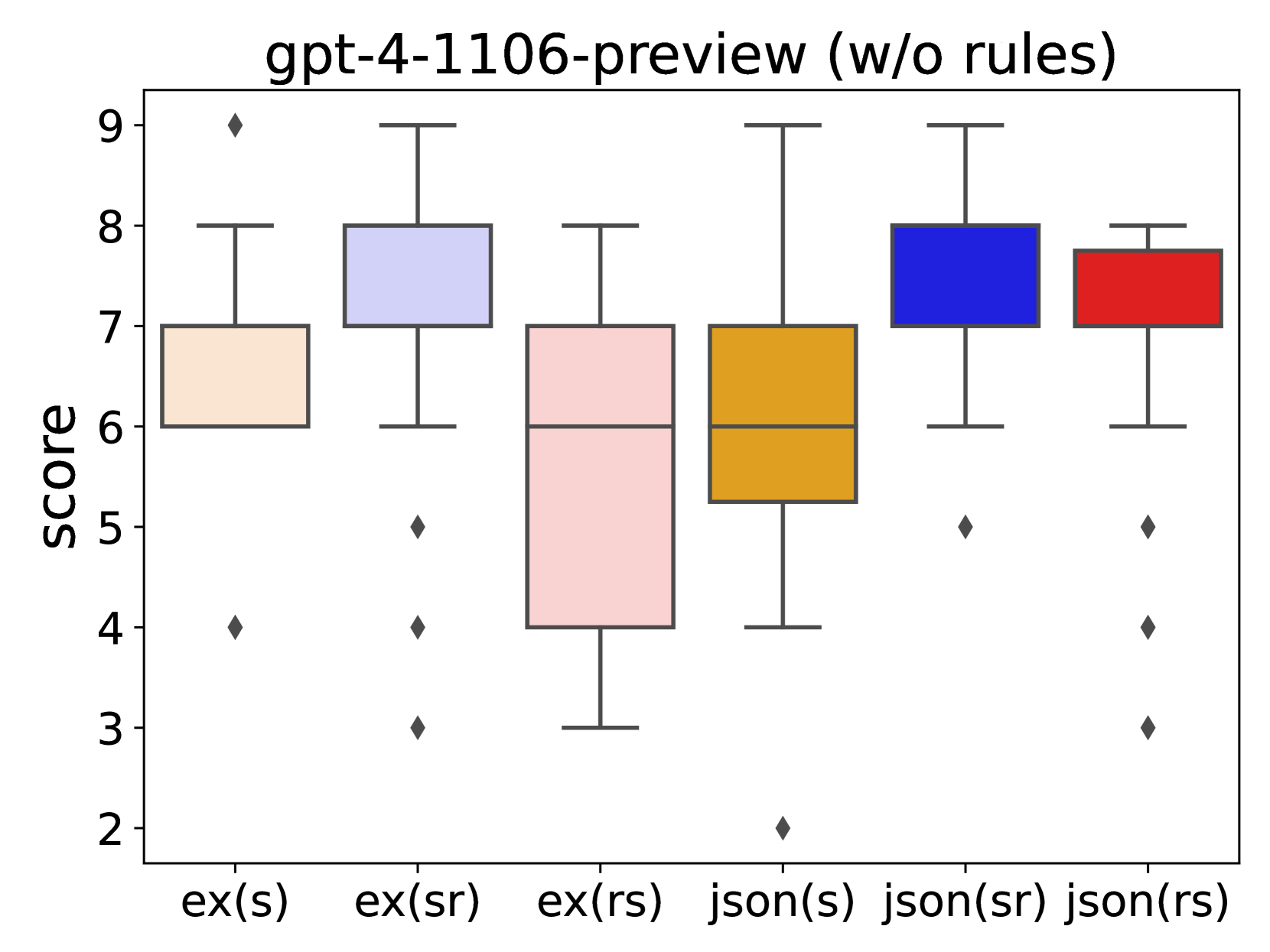 gpt-4-1106-preview (w/o rules)

score

9
8
7
6
5
4
3
2

ex(s) ex(sr) ex(rs) json(s) json(sr) json(rs)